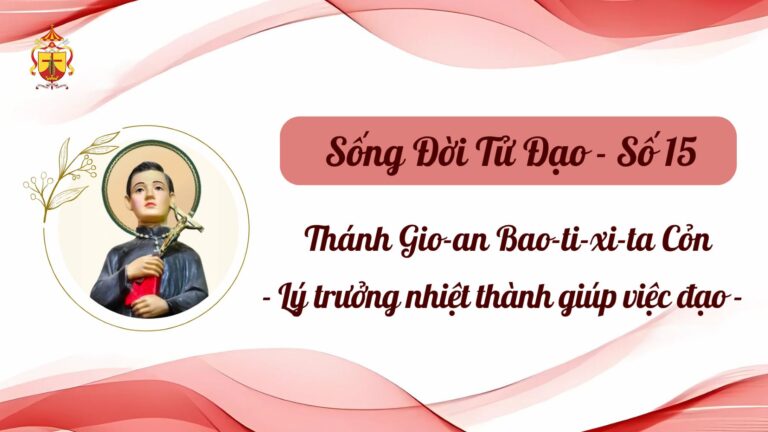 Sống Đời Tử Đạo - Số 15

Thánh Gio-an Bao-ti-xi-ta Cỏn

- Lý trưởng nhiệt thành giúp việc đạo -